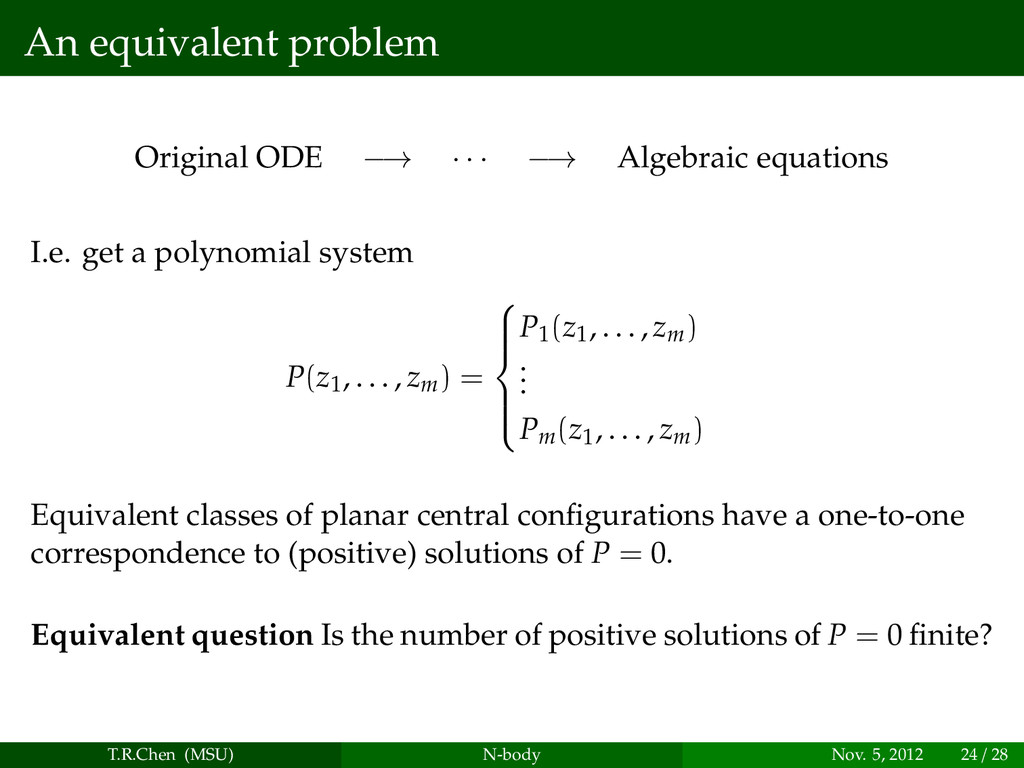 An equivalent problem

Original ODE $\longrightarrow$ $\cdots$ $\longrightarrow$ Algebraic equations

I.e. get a polynomial system

$$P(z_1, \ldots, z_m) = \begin{cases} P_1(z_1, \ldots, z_m) \\ \vdots \\ P_m(z_1, \ldots, z_m) \end{cases}$$

Equivalent classes of planar central configurations have a one-to-one correspondence to (positive) solutions of $P = 0$.

**Equivalent question** Is the number of positive solutions of $P = 0$ finite?

T.R.Chen (MSU) N-body Nov. 5, 2012 24 / 28